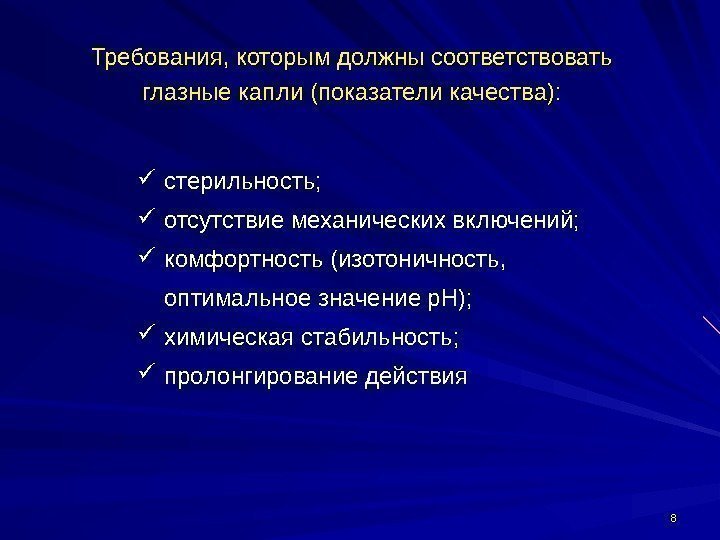 Требования, которым должны соответствовать глазные капли (показатели качества):

✓ стерильность;
✓ отсутствие механических включений;
✓ комфортность (изотоничность, оптимальное значение pH);
✓ химическая стабильность;
✓ пролонгирование действия

8